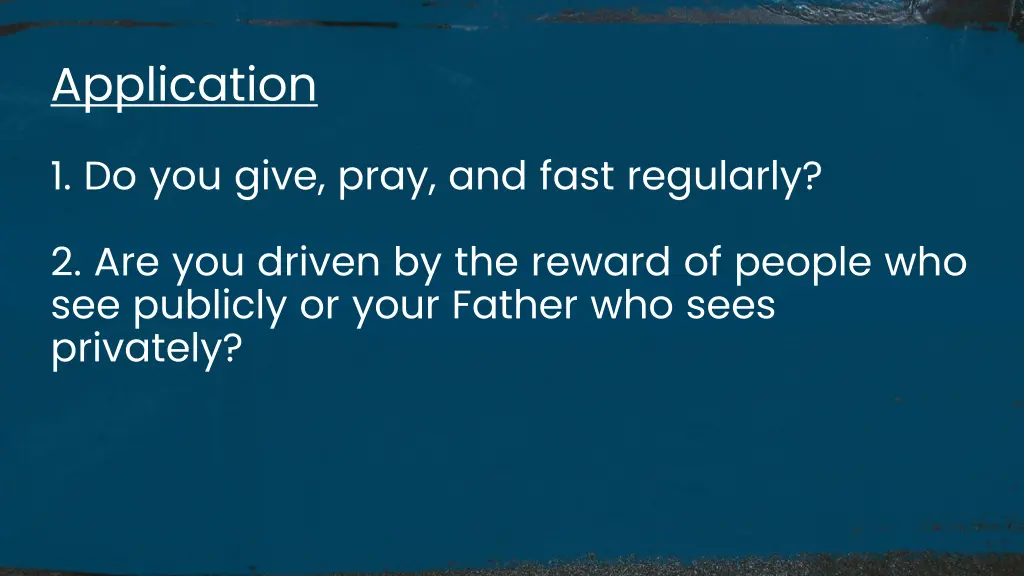 Application

1. Do you give, pray, and fast regularly?

2. Are you driven by the reward of people who see publicly or your Father who sees privately?